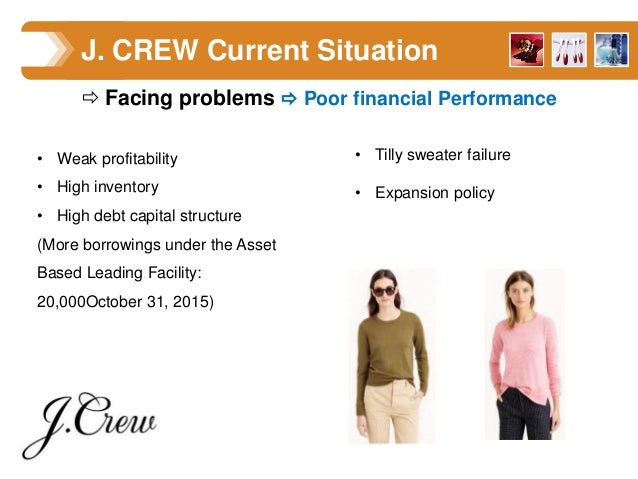 J. CREW Current Situation

⇨ Facing problems ⇨ Poor financial Performance

• Weak profitability
• High inventory
• High debt capital structure
(More borrowings under the Asset Based Leading Facility: 20,000October 31, 2015)

• Tilly sweater failure
• Expansion policy

J.Crew